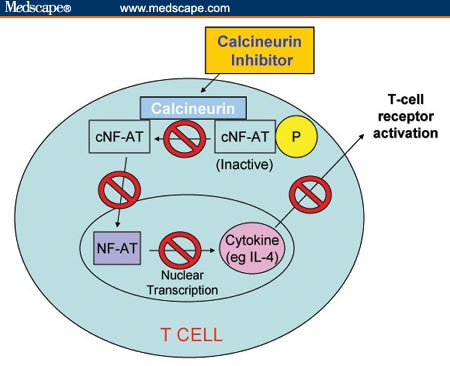 Medscape® www.medscape.com

Calcineurin Inhibitor

Calcineurin

cNF-AT

cNF-AT

P

(Inactive)

T-cell receptor activation

NF-AT

Cytokine (eg IL-4)

Nuclear Transcription

T CELL